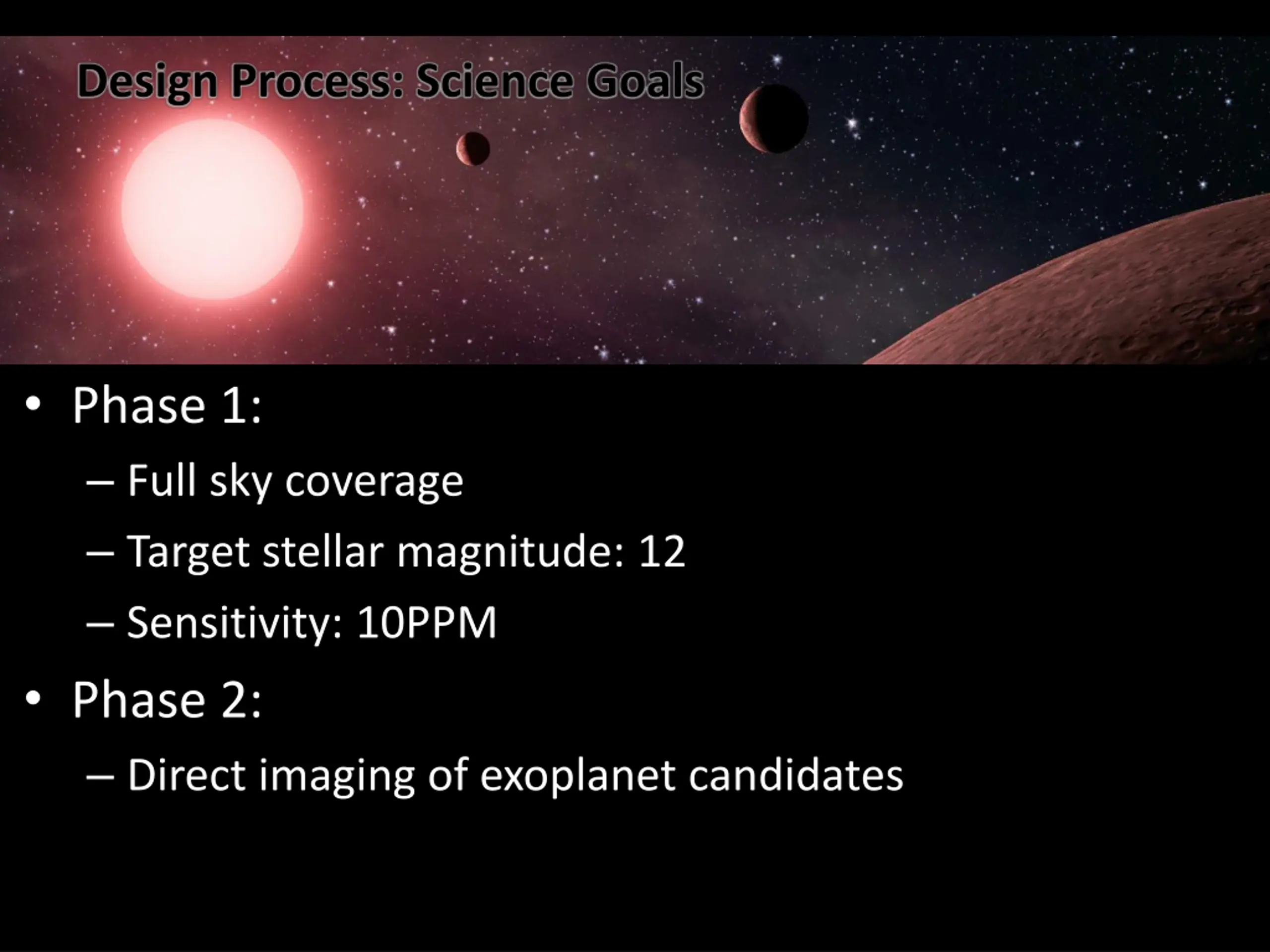 Design Process: Science Goals

• Phase 1:
– Full sky coverage
– Target stellar magnitude: 12
– Sensitivity: 10PPM
• Phase 2:
– Direct imaging of exoplanet candidates